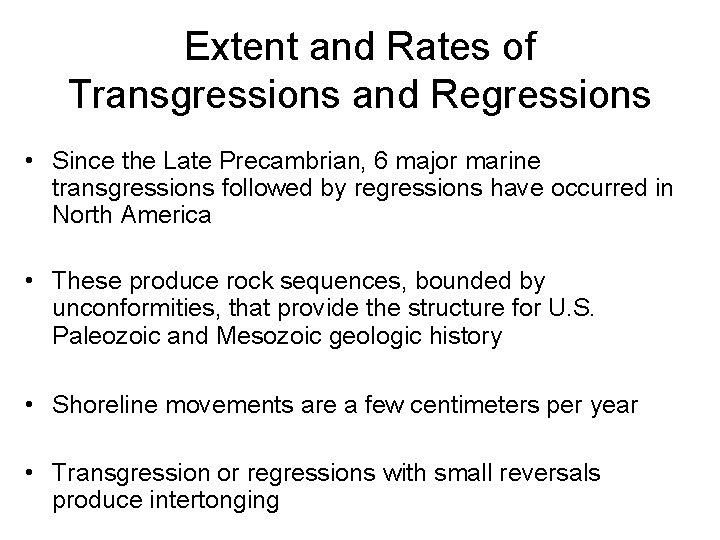 Extent and Rates of Transgressions and Regressions

• Since the Late Precambrian, 6 major marine transgressions followed by regressions have occurred in North America

• These produce rock sequences, bounded by unconformities, that provide the structure for U.S. Paleozoic and Mesozoic geologic history

• Shoreline movements are a few centimeters per year

• Transgression or regressions with small reversals produce intertonging